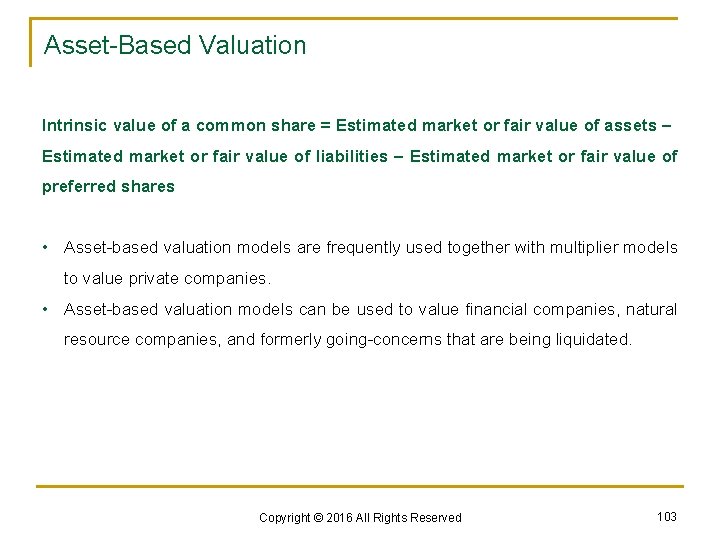 Asset-Based Valuation

Intrinsic value of a common share = Estimated market or fair value of assets – Estimated market or fair value of liabilities – Estimated market or fair value of preferred shares

• Asset-based valuation models are frequently used together with multiplier models to value private companies.
• Asset-based valuation models can be used to value financial companies, natural resource companies, and formerly going-concerns that are being liquidated.

Copyright © 2016 All Rights Reserved

103